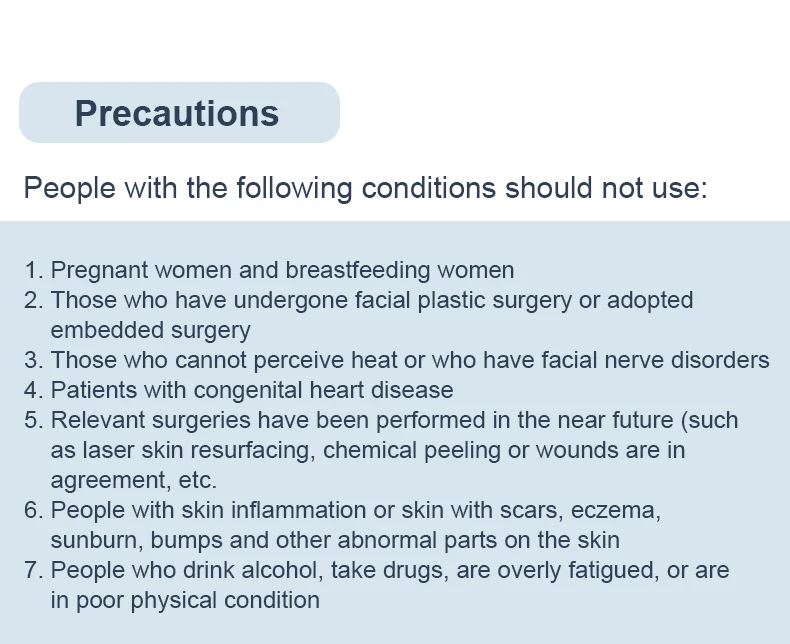 Precautions

People with the following conditions should not use:

1. Pregnant women and breastfeeding women
2. Those who have undergone facial plastic surgery or adopted embedded surgery
3. Those who cannot perceive heat or who have facial nerve disorders
4. Patients with congenital heart disease
5. Relevant surgeries have been performed in the near future (such as laser skin resurfacing, chemical peeling or wounds are in agreement, etc.
6. People with skin inflammation or skin with scars, eczema, sunburn, bumps and other abnormal parts on the skin
7. People who drink alcohol, take drugs, are overly fatigued, or are in poor physical condition